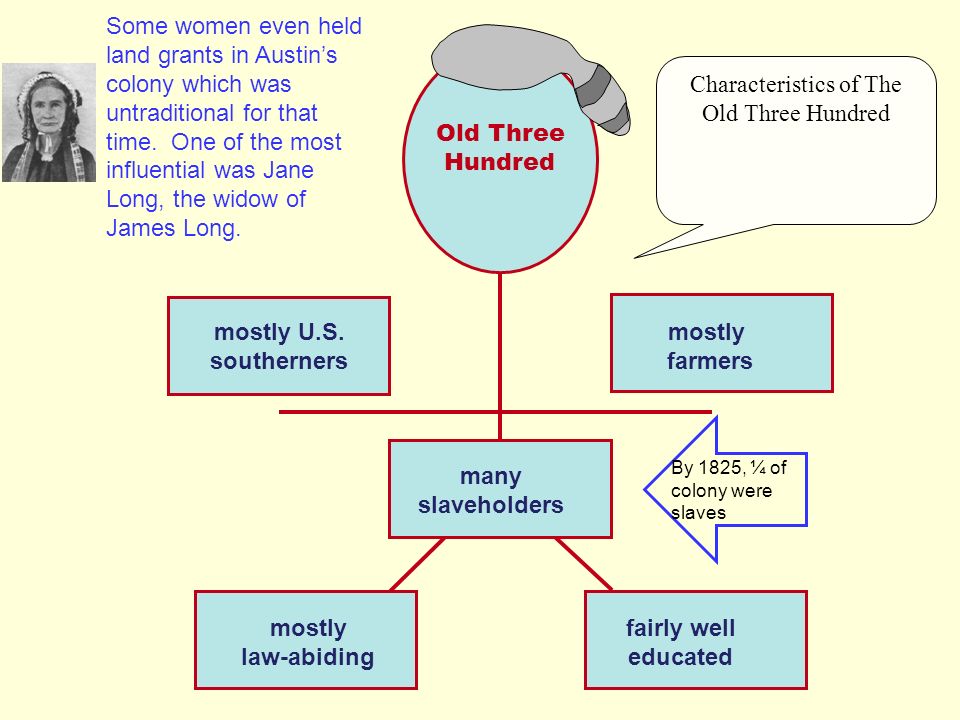 Some women even held land grants in Austin's colony which was untraditional for that time. One of the most influential was Jane Long, the widow of James Long.

Old Three Hundred

Characteristics of The Old Three Hundred

mostly U.S. southerners

mostly farmers

many slaveholders

By 1825, ¼ of colony were slaves

mostly law-abiding

fairly well educated